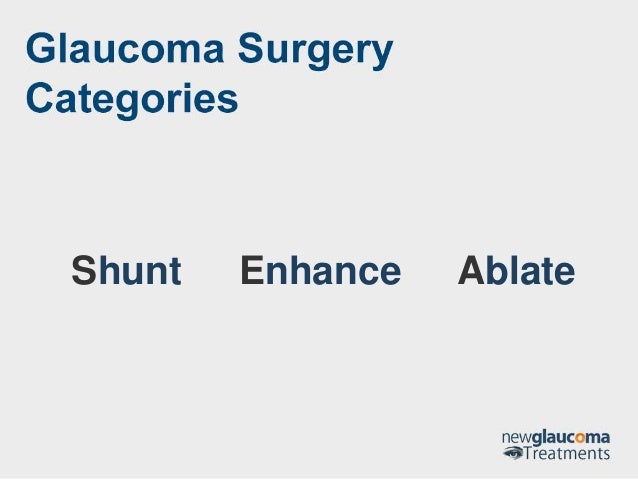 Glaucoma Surgery Categories

Shunt Enhance Ablate

newglaucoma
Treatments